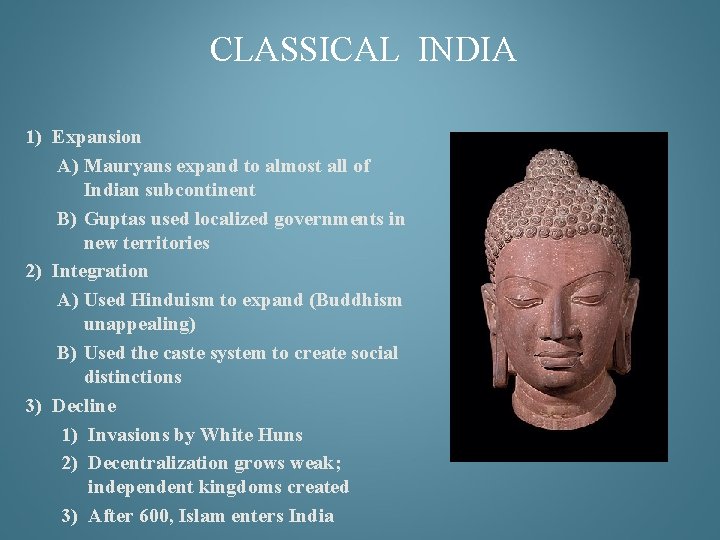 CLASSICAL INDIA

1) Expansion

A) Mauryans expand to almost all of Indian subcontinent

B) Guptas used localized governments in new territories

2) Integration

A) Used Hinduism to expand (Buddhism unappealing)

B) Used the caste system to create social distinctions

3) Decline

1) Invasions by White Huns

2) Decentralization grows weak; independent kingdoms created

3) After 600, Islam enters India